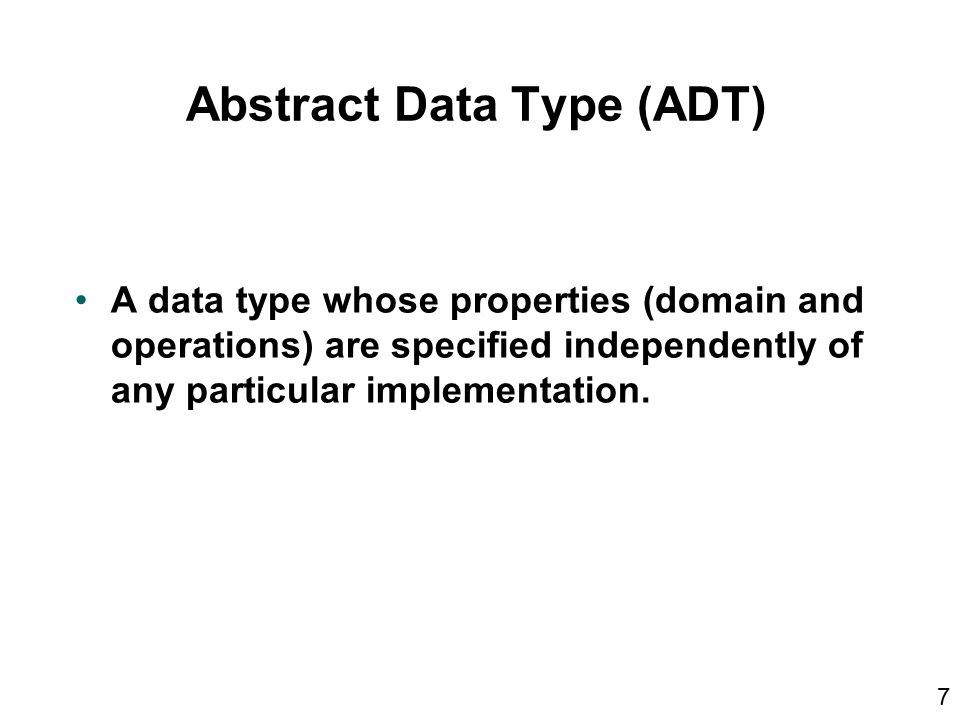 Abstract Data Type (ADT)

• A data type whose properties (domain and operations) are specified independently of any particular implementation.

7